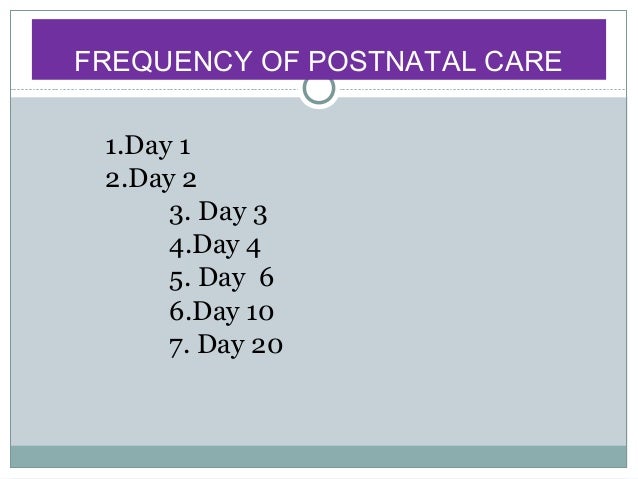 FREQUENCY OF POSTNATAL CARE

1.Day 1
2.Day 2
3. Day 3
4.Day 4
5. Day 6
6.Day 10
7. Day 20